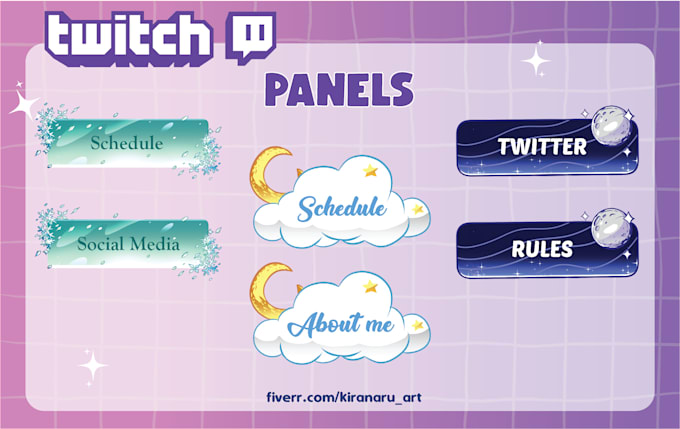 twitch

PANELS

Schedule

Social Media

Schedule

About me

TWITTER

RULES

fiverr.com/kiranaru_art